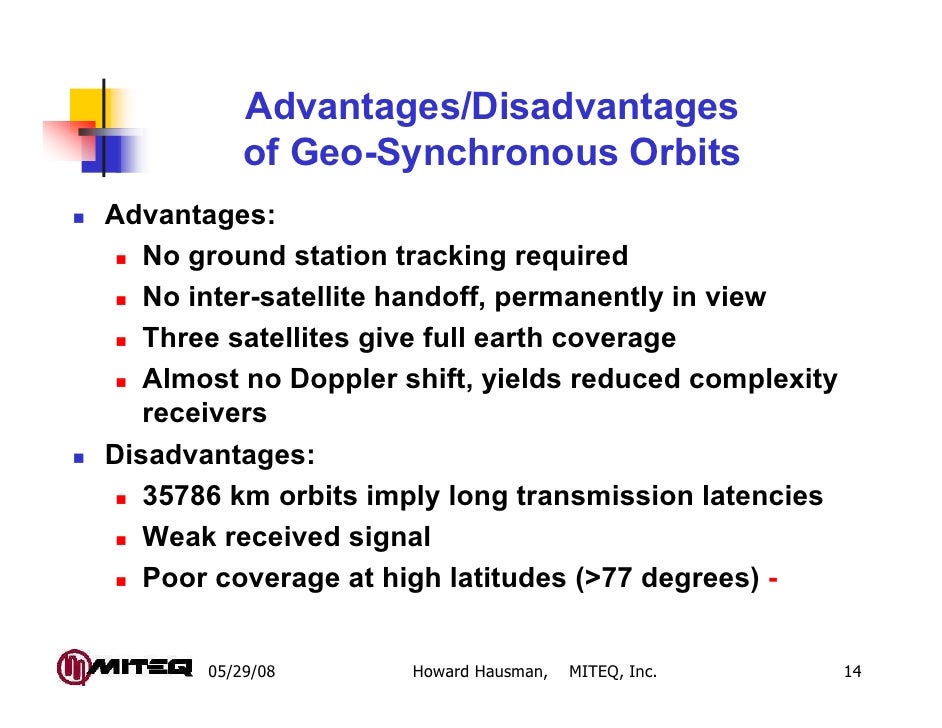 Advantages/Disadvantages of Geo-Synchronous Orbits

- Advantages:
  - No ground station tracking required
  - No inter-satellite handoff, permanently in view
  - Three satellites give full earth coverage
  - Almost no Doppler shift, yields reduced complexity receivers
- Disadvantages:
  - 35786 km orbits imply long transmission latencies
  - Weak received signal
  - Poor coverage at high latitudes (>77 degrees) -

MITEQ 05/29/08 Howard Hausman, MITEQ, Inc. 14